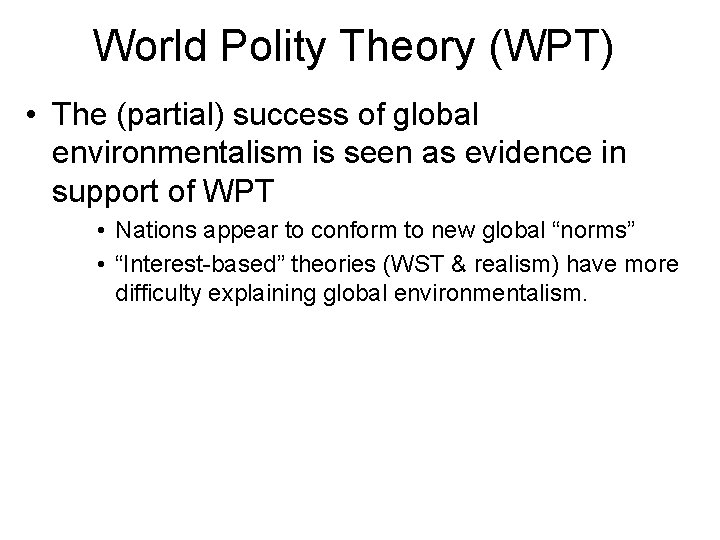 World Polity Theory (WPT)

• The (partial) success of global environmentalism is seen as evidence in support of WPT

• Nations appear to conform to new global “norms”

• “Interest-based” theories (WST & realism) have more difficulty explaining global environmentalism.